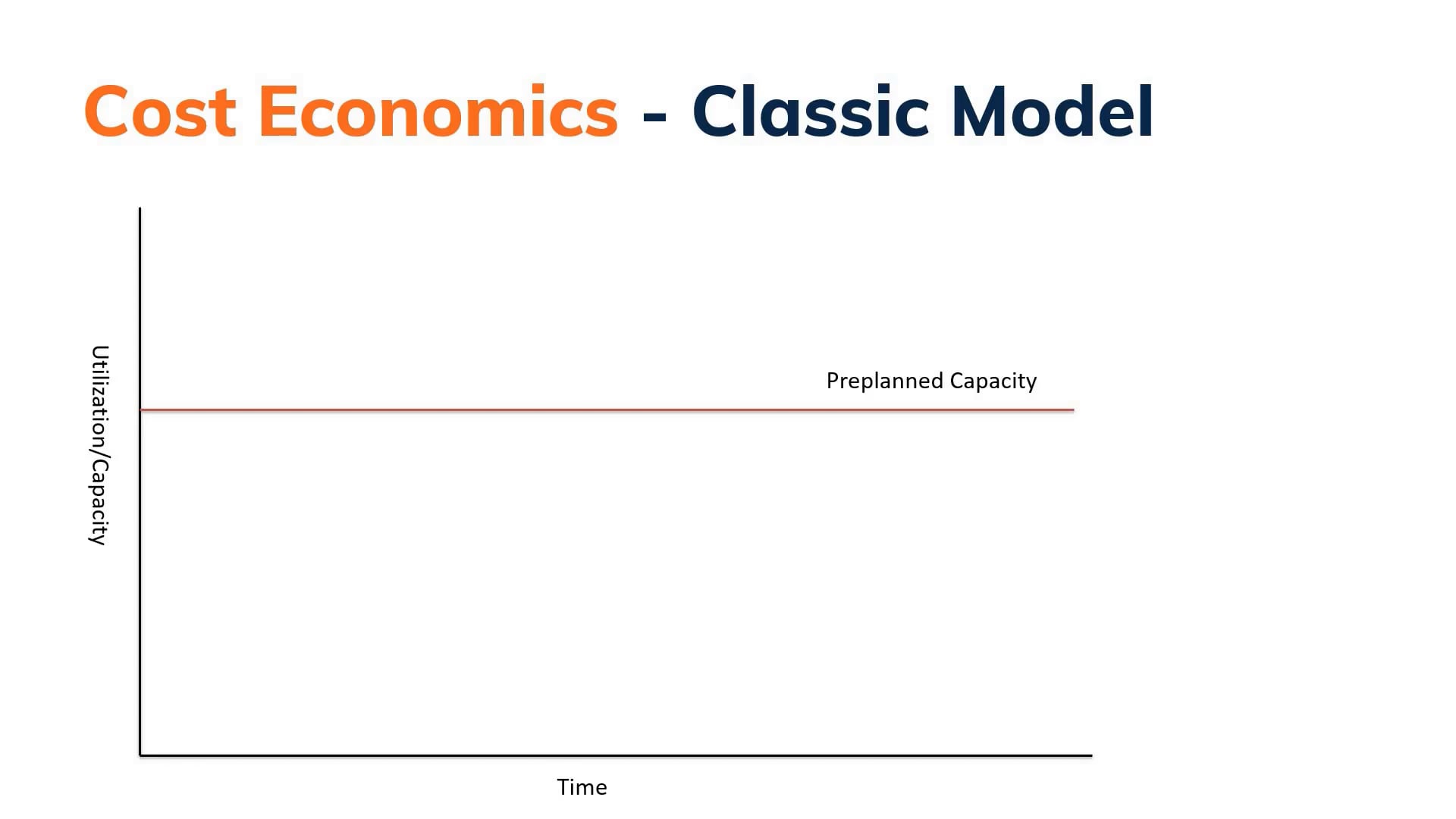 Cost Economics - Classic Model

Utilization/Capacity

Preplanned Capacity

Time